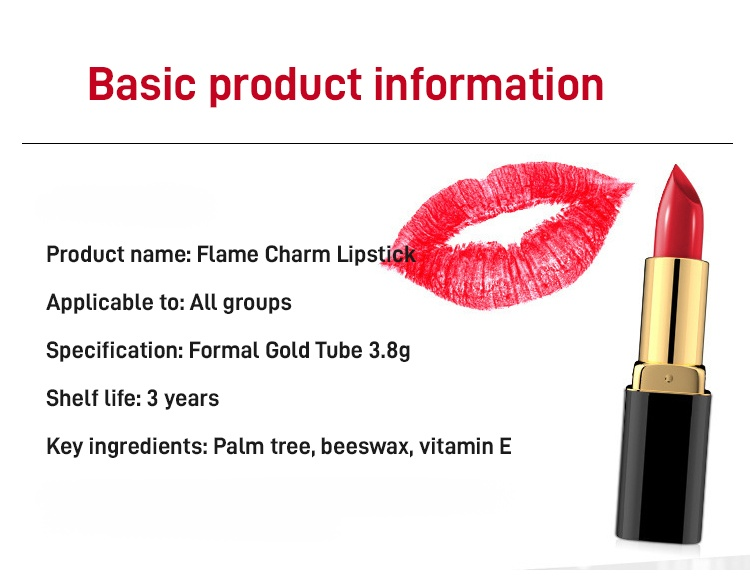 Basic product information

Product name: Flame Charm Lipstick

Applicable to: All groups

Specification: Formal Gold Tube 3.8g

Shelf life: 3 years

Key ingredients: Palm tree, beeswax, vitamin E